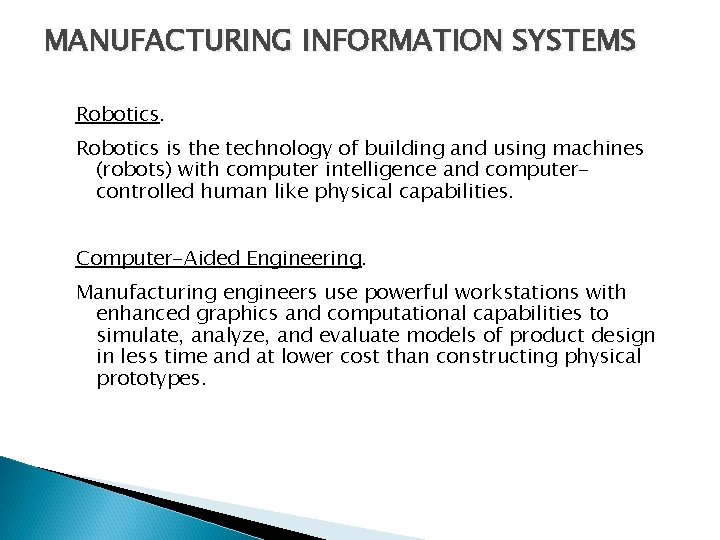 MANUFACTURING INFORMATION SYSTEMS

Robotics.

Robotics is the technology of building and using machines (robots) with computer intelligence and computer-controlled human like physical capabilities.

Computer-Aided Engineering.

Manufacturing engineers use powerful workstations with enhanced graphics and computational capabilities to simulate, analyze, and evaluate models of product design in less time and at lower cost than constructing physical prototypes.